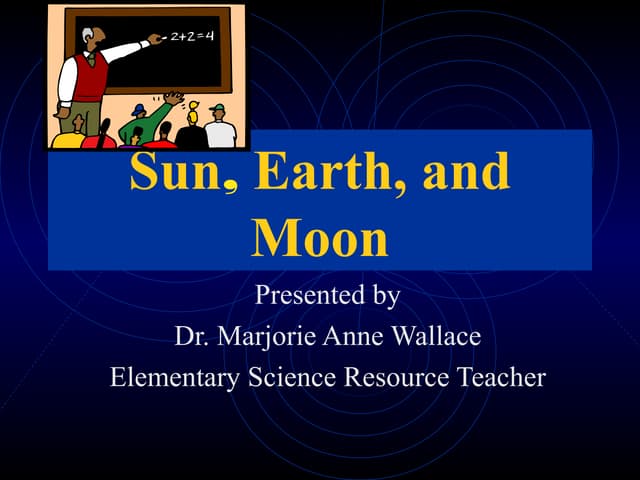 $2+2=4$

Sun, Earth, and Moon

Presented by
Dr. Marjorie Anne Wallace
Elementary Science Resource Teacher